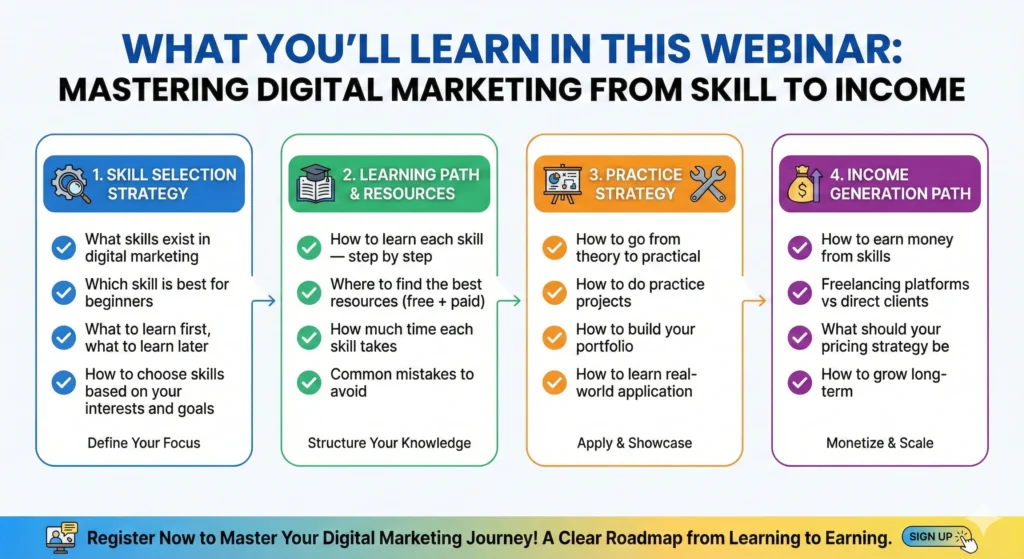 WHAT YOU'LL LEARN IN THIS WEBINAR:
MASTERING DIGITAL MARKETING FROM SKILL TO INCOME

1. SKILL SELECTION STRATEGY

What skills exist in digital marketing

Which skill is best for beginners

What to learn first, what to learn later

How to choose skills based on your interests and goals

Define Your Focus

2. LEARNING PATH & RESOURCES

How to learn each skill — step by step

Where to find the best resources (free + paid)

How much time each skill takes

Common mistakes to avoid

Structure Your Knowledge

3. PRACTICE STRATEGY

How to go from theory to practical

How to do practice projects

How to build your portfolio

How to learn real-world application

Apply & Showcase

4. INCOME GENERATION PATH

How to earn money from skills

Freelancing platforms vs direct clients

What should your pricing strategy be

How to grow long-term

Monetize & Scale

Register Now to Master Your Digital Marketing Journey! A Clear Roadmap from Learning to Earning.

SIGN UP